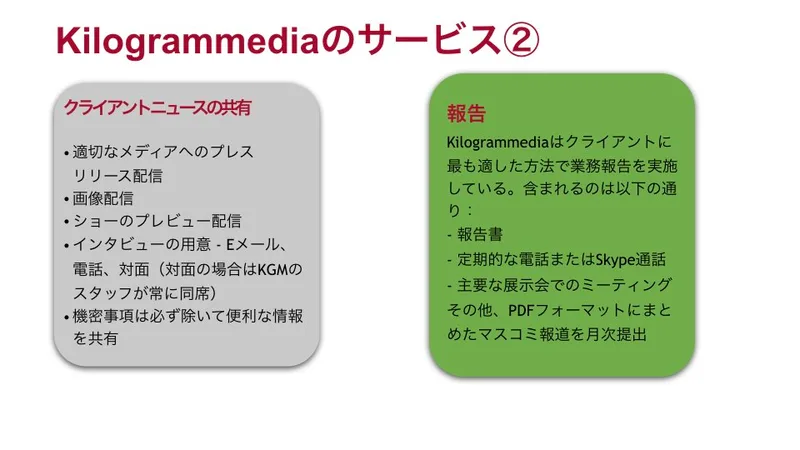 Kilogrammediaのサービス②

クライアントニュースの共有

• 適切なメディアへのプレスリリース配信
• 画像配信
• ショーのプレビュー配信
• インタビューの用意 - Eメール、電話、対面（対面の場合はKGMのスタッフが常に同席）
• 機密事項は必ず除いて便利な情報を共有

報告

Kilogrammediaはクライアントに最も適した方法で業務報告を実施している。含まれるのは以下の通り：
- 報告書
- 定期的な電話またはSkype通話
- 主要な展示会でのミーティング
その他、PDFフォーマットにまとめたマスコミ報道を月次提出